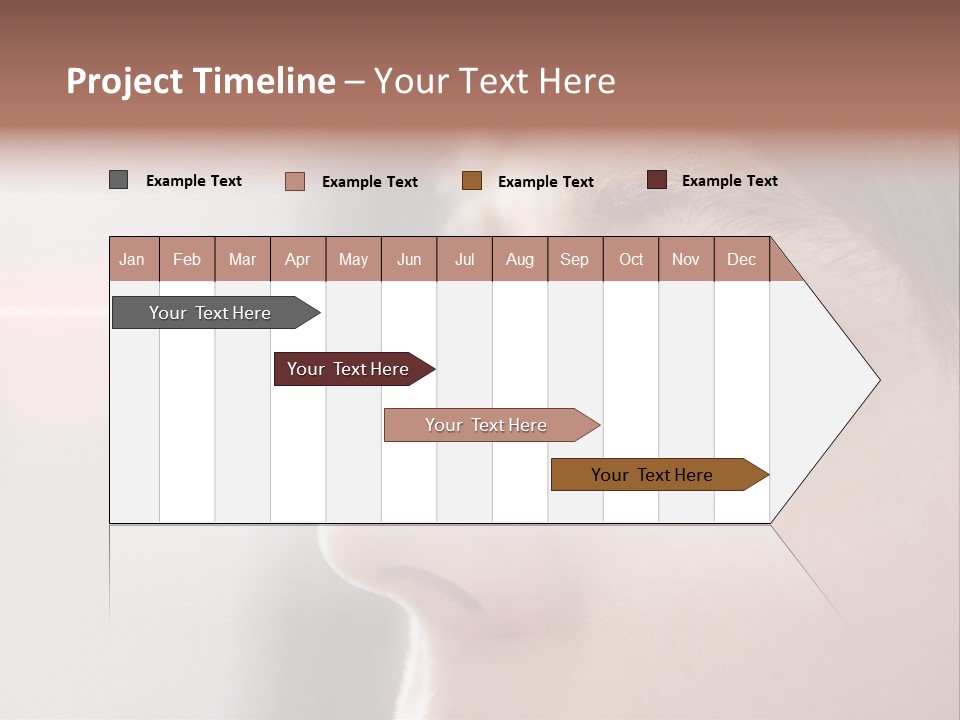 Project Timeline – Your Text Here

Example Text
Example Text
Example Text
Example Text

| Jan | Feb | Mar | Apr | May | Jun | Jul | Aug | Sep | Oct | Nov | Dec |
|---|---|---|---|---|---|---|---|---|---|---|---|

Your Text Here
Your Text Here
Your Text Here
Your Text Here